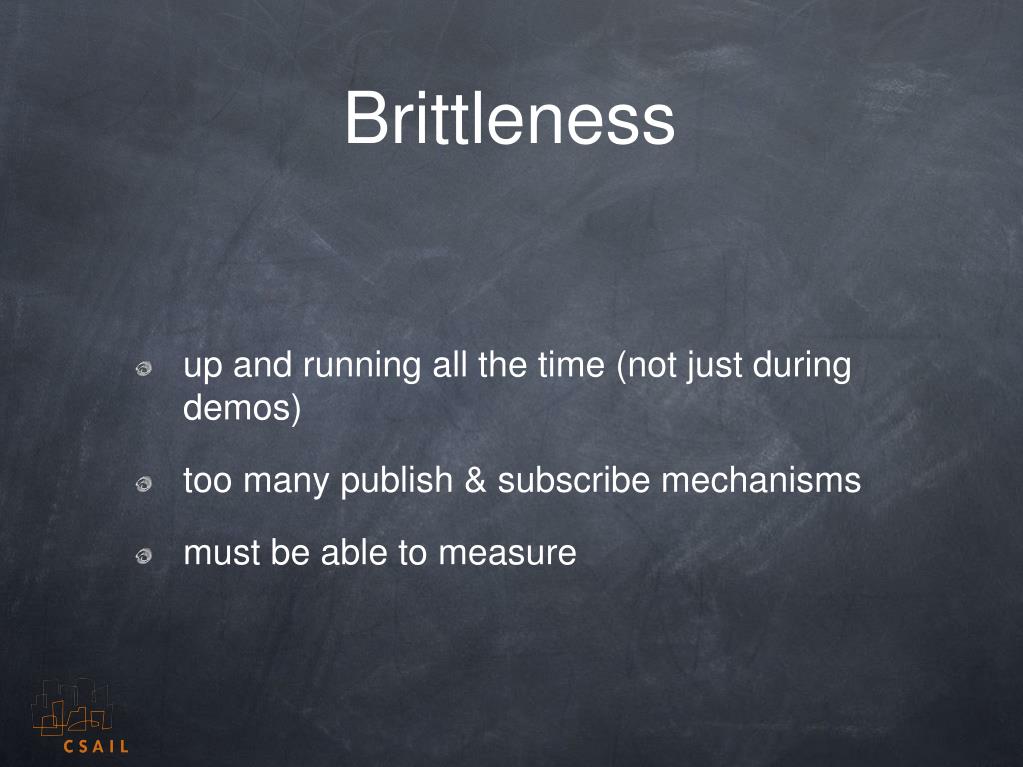 Brittleness

up and running all the time (not just during demos)

too many publish & subscribe mechanisms

must be able to measure

CSAIL